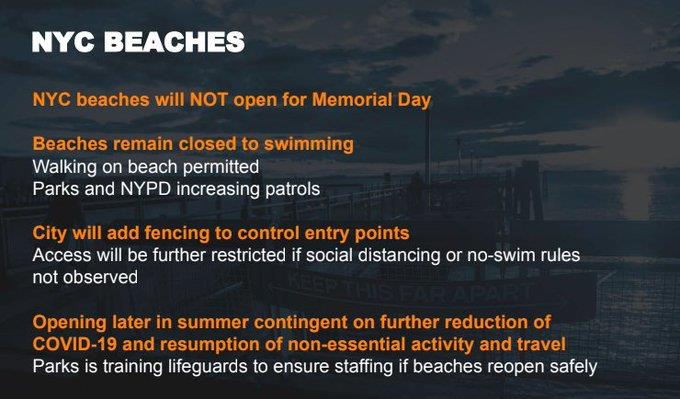 NYC BEACHES

NYC beaches will NOT open for Memorial Day

Beaches remain closed to swimming
Walking on beach permitted
Parks and NYPD increasing patrols

City will add fencing to control entry points
Access will be further restricted if social distancing or no-swim rules not observed

KEEP THIS FAR APART

Opening later in summer contingent on further reduction of COVID-19 and resumption of non-essential activity and travel
Parks is training lifeguards to ensure staffing if beaches reopen safely